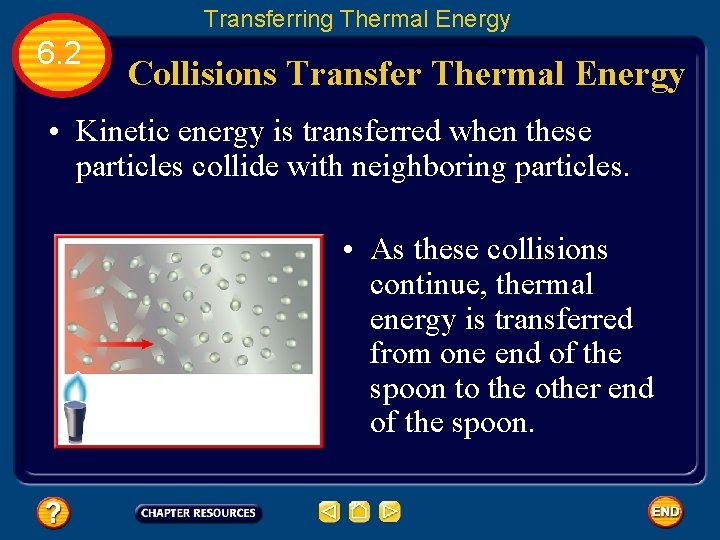 Transferring Thermal Energy

6.2

Collisions Transfer Thermal Energy

• Kinetic energy is transferred when these particles collide with neighboring particles.

• As these collisions continue, thermal energy is transferred from one end of the spoon to the other end of the spoon.

?

CHAPTER RESOURCES

END